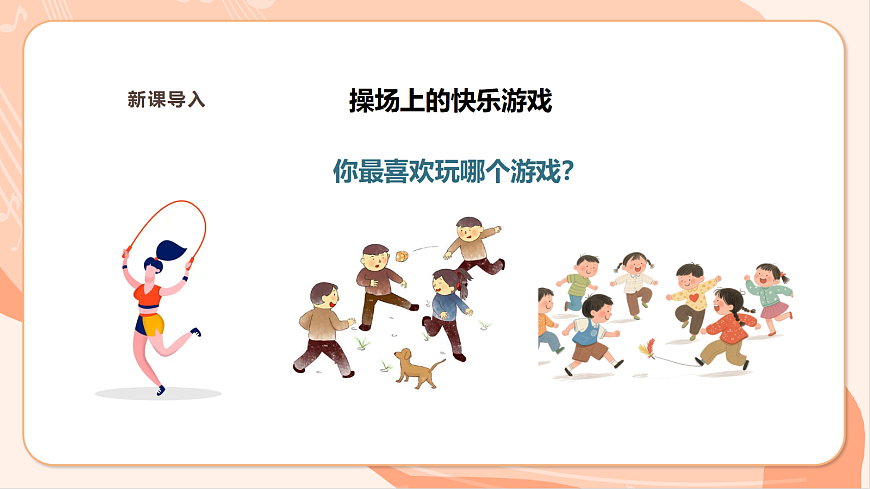 新课导入

操场上的快乐游戏

你最喜欢玩哪个游戏?